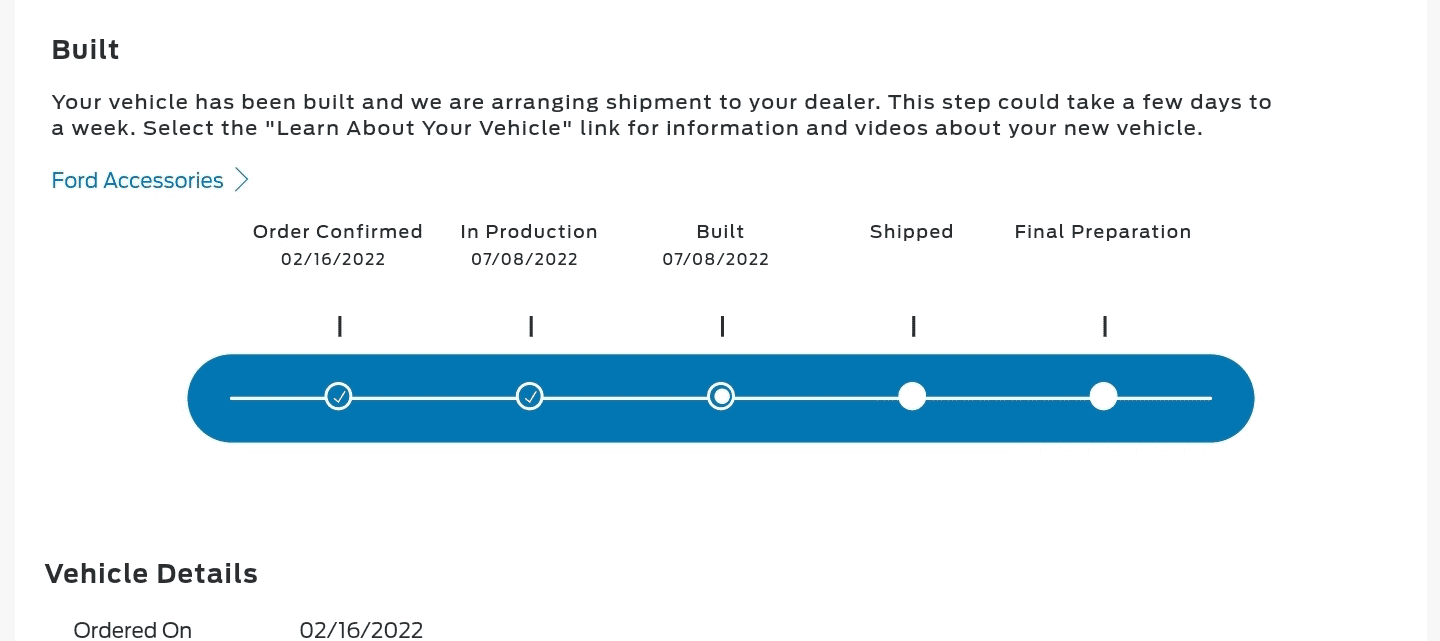 Built

Your vehicle has been built and we are arranging shipment to your dealer. This step could take a few days to a week. Select the "Learn About Your Vehicle" link for information and videos about your new vehicle.

Ford Accessories

Order Confirmed
02/16/2022

In Production
07/08/2022

Built
07/08/2022

Shipped

Final Preparation

Vehicle Details

Ordered On 02/16/2022